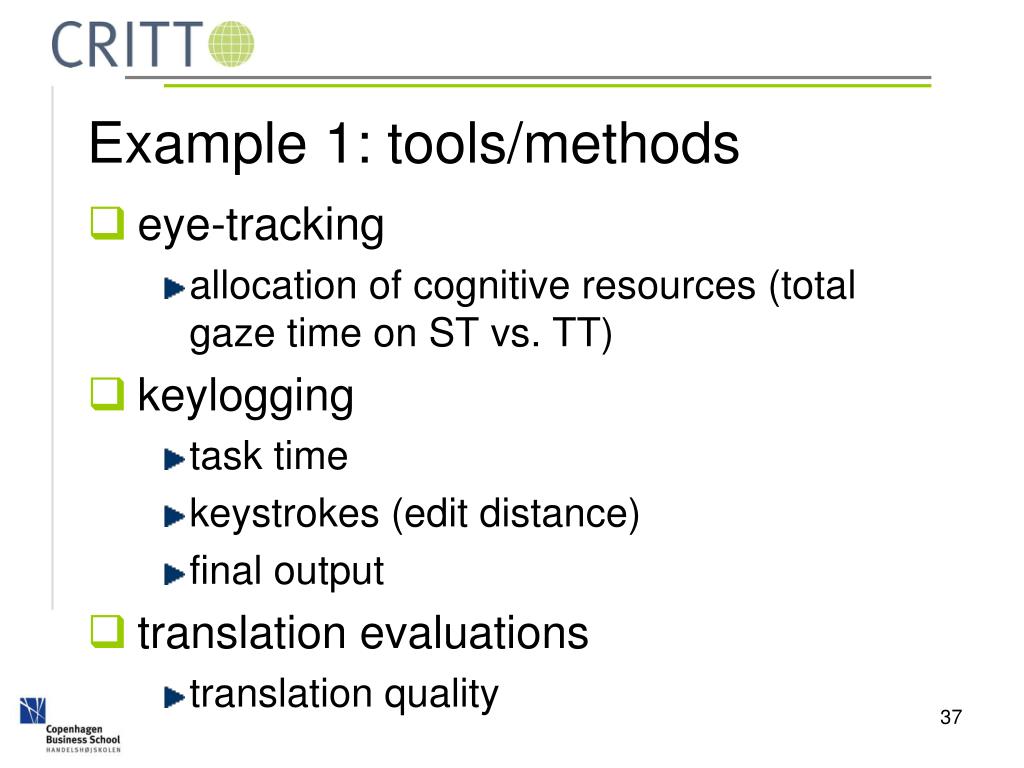 CRITT

Example 1: tools/methods

eye-tracking

allocation of cognitive resources (total gaze time on ST vs. TT)

keylogging

task time

keystrokes (edit distance)

final output

translation evaluations

translation quality

Copenhagen Business School
HANDELSHØJSKOLEN

37